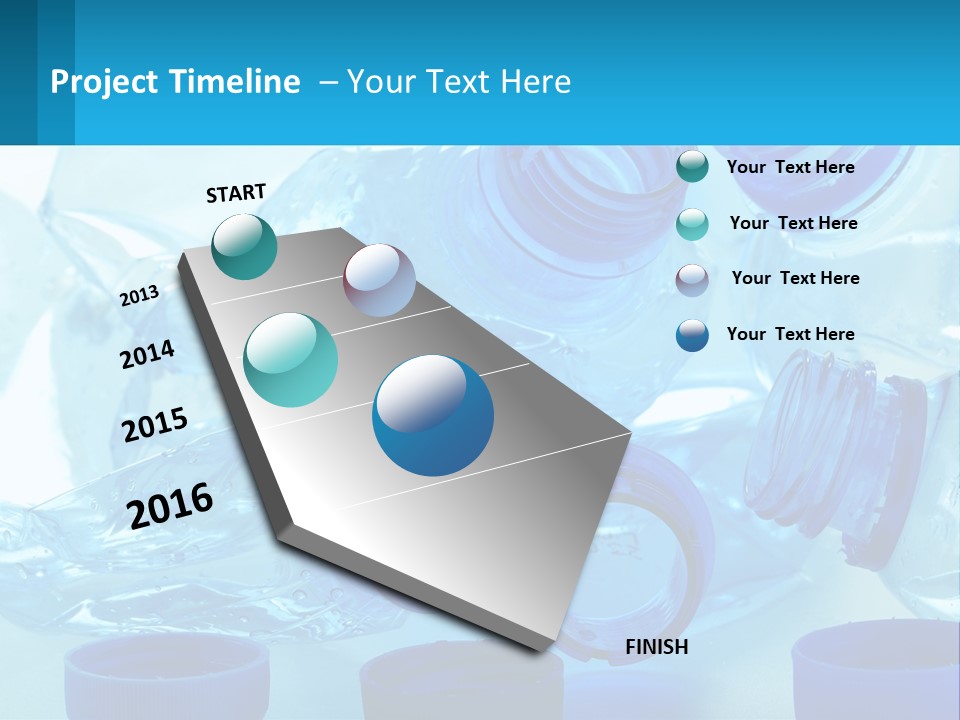 Project Timeline – Your Text Here

START

2013

2014

2015

2016

FINISH

Your Text Here

Your Text Here

Your Text Here

Your Text Here